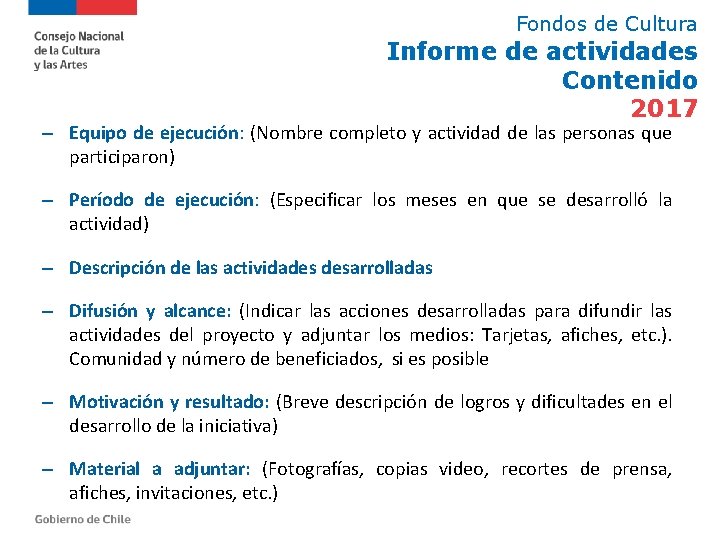 Consejo Nacional de la Cultura y las Artes

Fondos de Cultura
Informe de actividades
Contenido
2017

– Equipo de ejecución: (Nombre completo y actividad de las personas que participaron)

– Período de ejecución: (Especificar los meses en que se desarrolló la actividad)

– Descripción de las actividades desarrolladas

– Difusión y alcance: (Indicar las acciones desarrolladas para difundir las actividades del proyecto y adjuntar los medios: Tarjetas, afiches, etc.). Comunidad y número de beneficiados, si es posible

– Motivación y resultado: (Breve descripción de logros y dificultades en el desarrollo de la iniciativa)

– Material a adjuntar: (Fotografías, copias video, recortes de prensa, afiches, invitaciones, etc.)

Gobierno de Chile